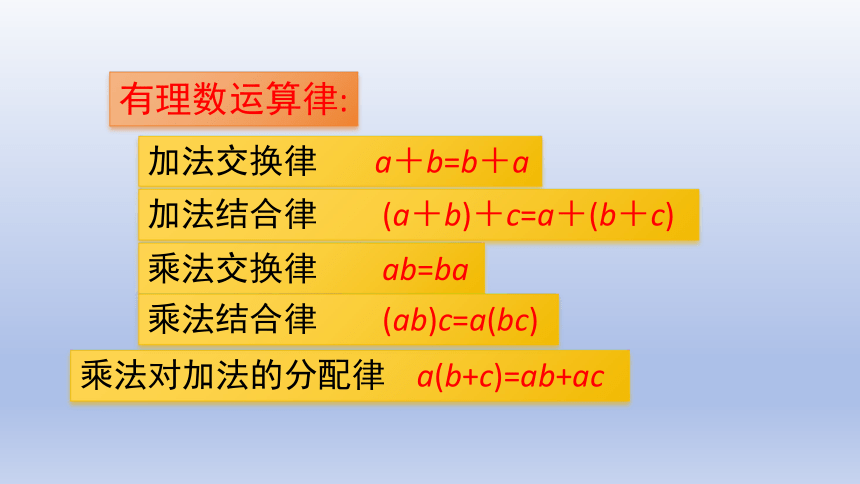 有理数运算律:

加法交换律 $a+b=b+a$

加法结合律 $(a+b)+c=a+(b+c)$

乘法交换律 $ab=ba$

乘法结合律 $(ab)c=a(bc)$

乘法对加法的分配律 $a(b+c)=ab+ac$